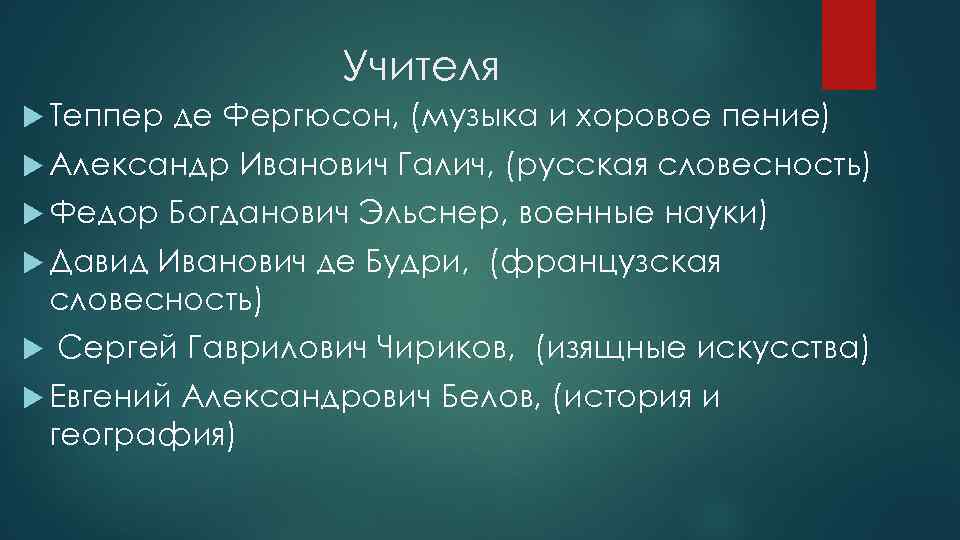 Учителя

Теппер де Фергюсон, (музыка и хоровое пение)

Александр Иванович Галич, (русская словесность)

Федор Богданович Эльснер, военные науки)

Давид Иванович де Будри, (французская словесность)

Сергей Гаврилович Чириков, (изящные искусства)

Евгений Александрович Белов, (история и география)